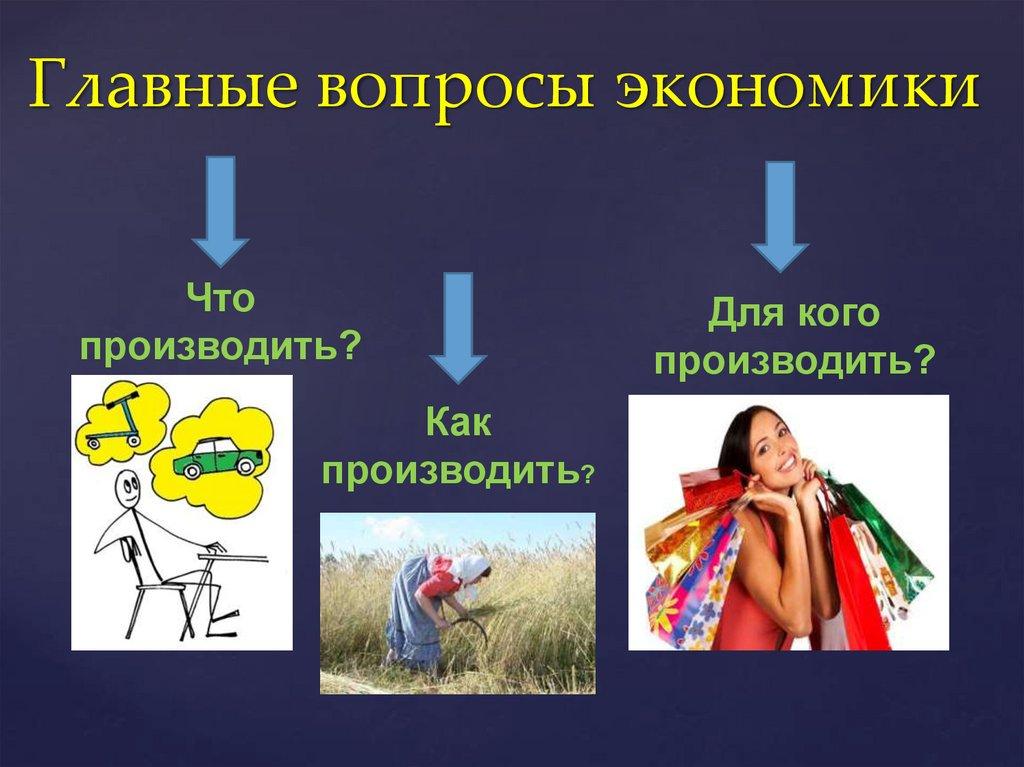 Главные вопросы экономики

Что производить?

Как производить?

Для кого производить?